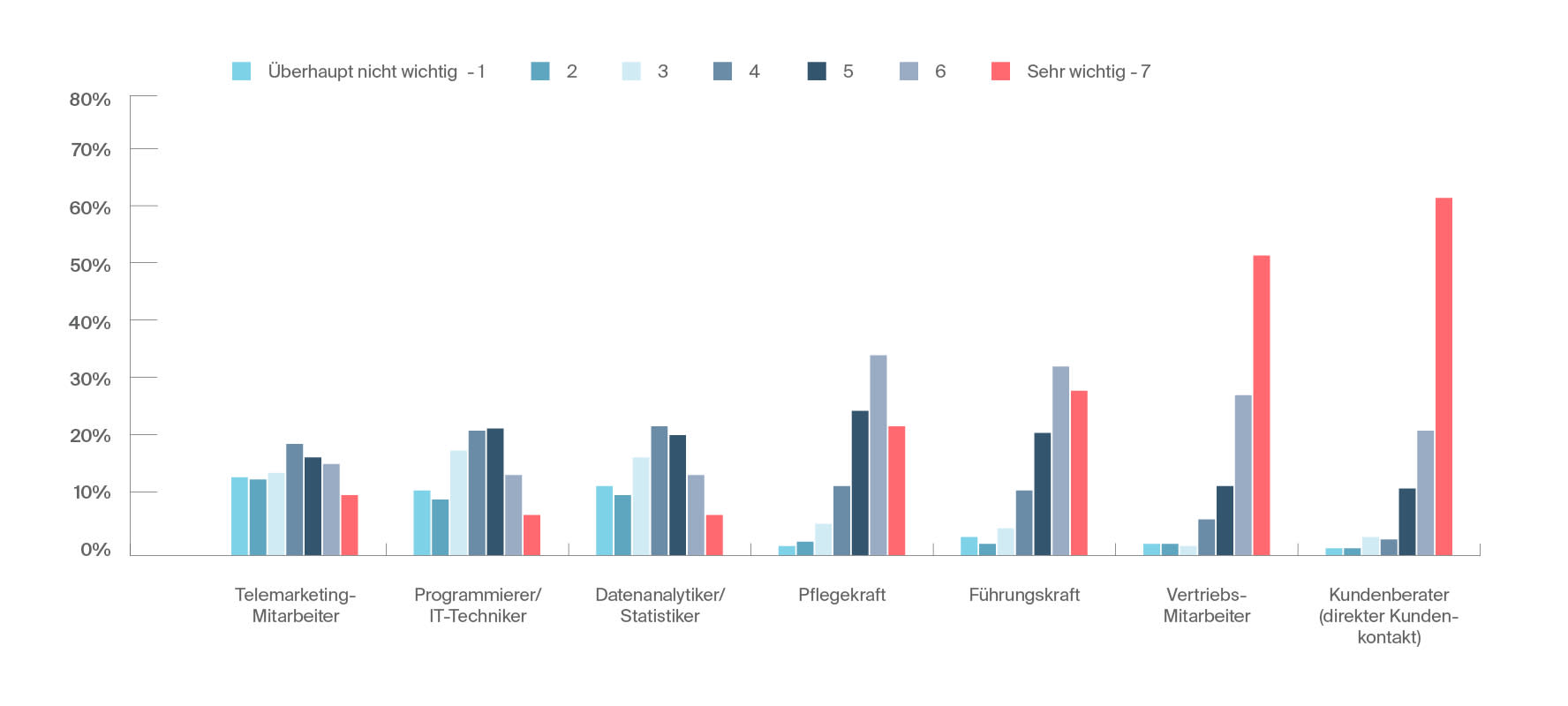 Überhaupt nicht wichtig - 1   2   3   4   5   6   Sehr wichtig - 7

80%
70%
60%
50%
40%
30%
20%
10%
0%

Telemarketing-Mitarbeiter
Programmierer/ IT-Techniker
Datenanalytiker/ Statistiker
Pflegekraft
Führungskraft
Vertriebs-Mitarbeiter
Kundenberater (direkter Kundenkontakt)